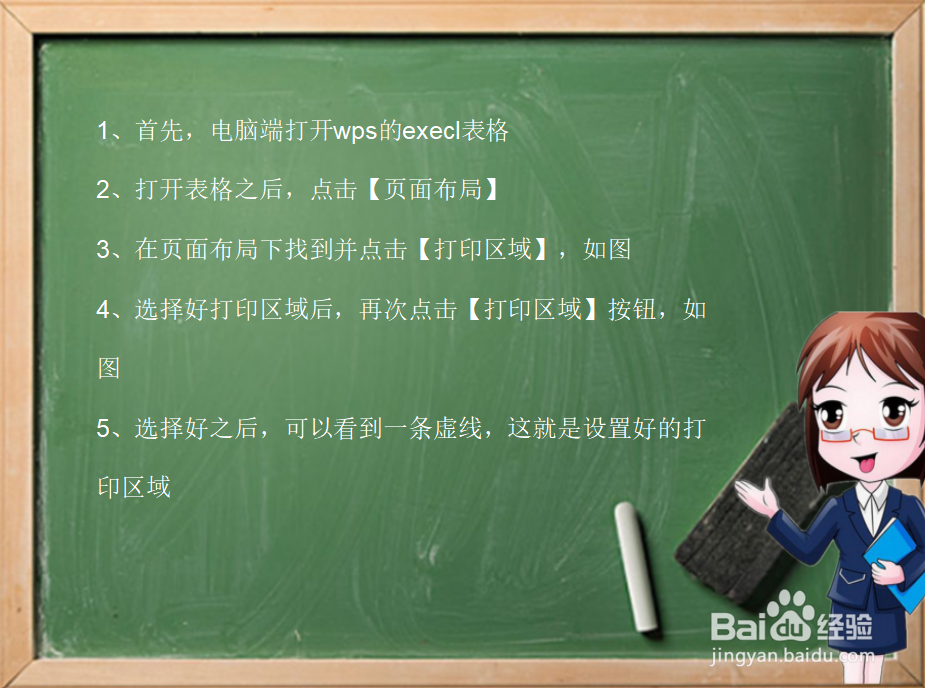 1、首先，电脑端打开wps的execl表格

2、打开表格之后，点击【页面布局】

3、在页面布局下找到并点击【打印区域】，如图

4、选择好打印区域后，再次点击【打印区域】按钮，如图

5、选择好之后，可以看到一条虚线，这就是设置好的打印区域

Baidu经验
jingyan.baidu.com